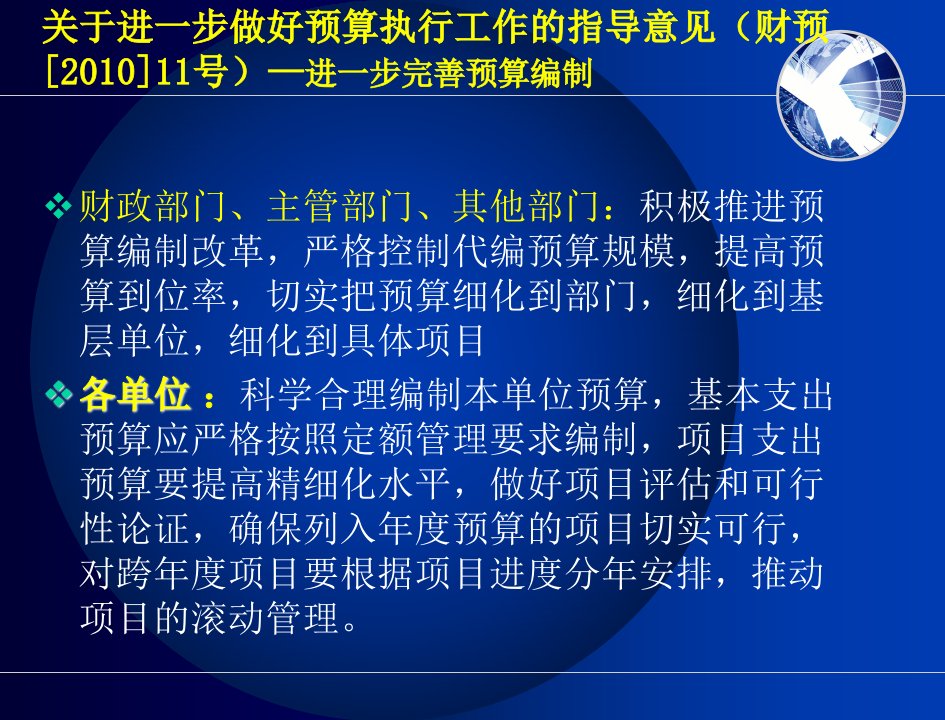 关于进一步做好预算执行工作的指导意见（财预[2010]11号）—进一步完善预算编制

❖ 财政部门、主管部门、其他部门：积极推进预算编制改革，严格控制代编预算规模，提高预算到位率，切实把预算细化到部门，细化到基层单位，细化到具体项目

❖ 各单位 ：科学合理编制本单位预算，基本支出预算应严格按照定额管理要求编制，项目支出预算要提高精细化水平，做好项目评估和可行性论证，确保列入年度预算的项目切实可行，对跨年度项目要根据项目进度分年安排，推动项目的滚动管理。